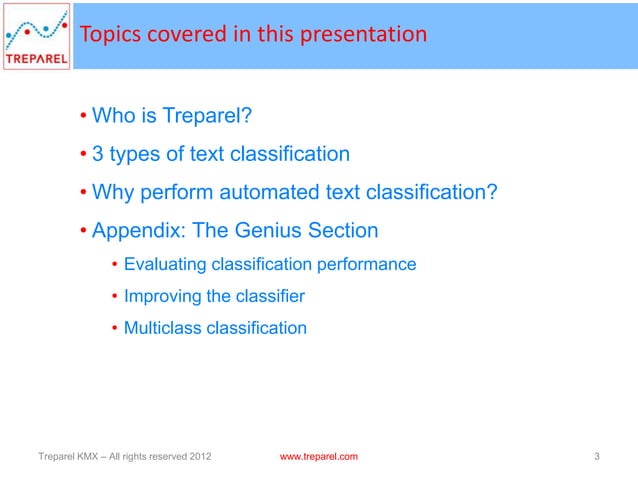 TREPAREL

Topics covered in this presentation

• Who is Treparel?
• 3 types of text classification
• Why perform automated text classification?
• Appendix: The Genius Section
  • Evaluating classification performance
  • Improving the classifier
  • Multiclass classification

Treparel KMX – All rights reserved 2012 www.treparel.com 3